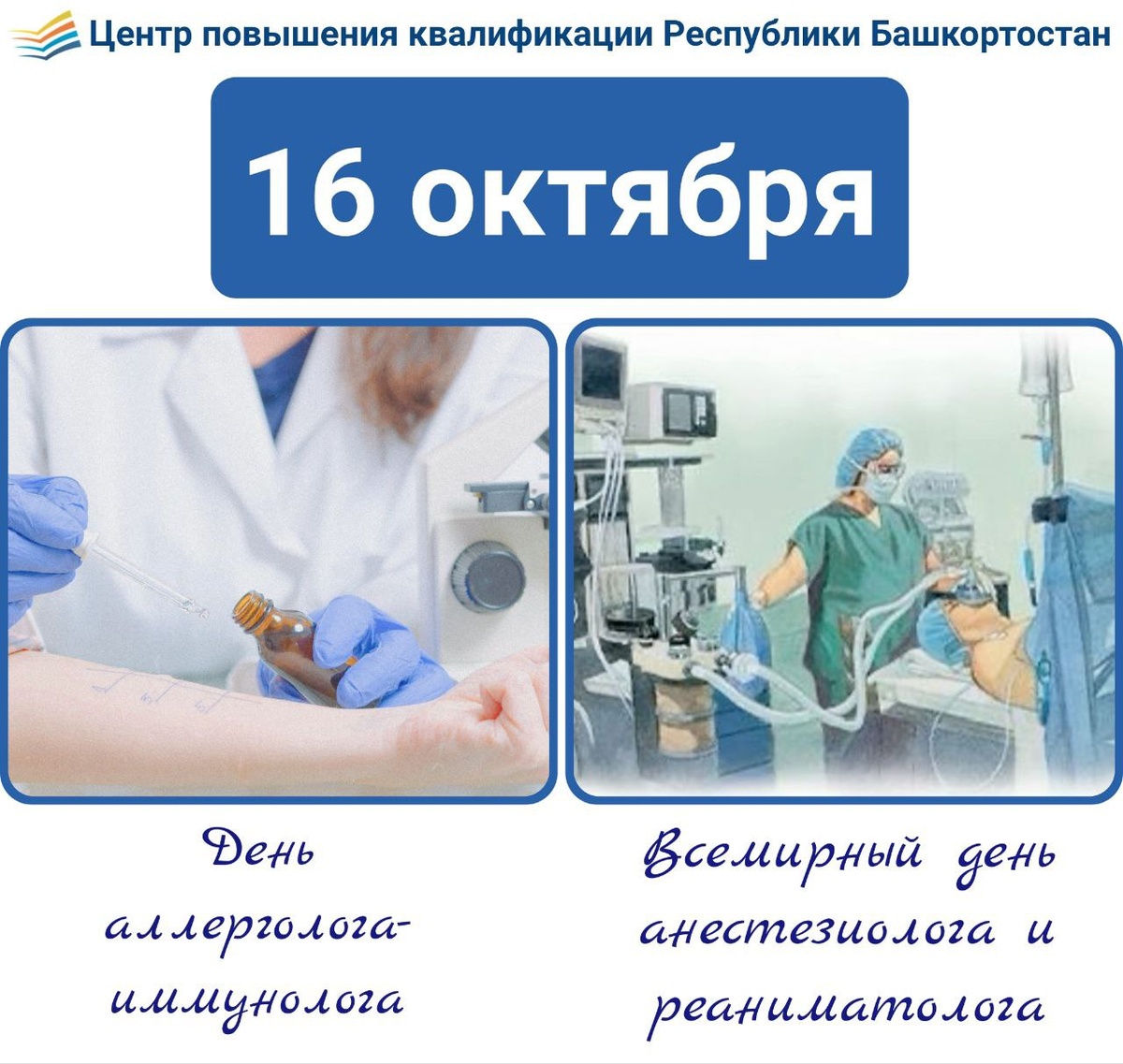 Центр повышения квалификации Республики Башкортостан

16 октября

День аллерголога-иммунолога

Всемирный день анестезиолога и реаниматолога